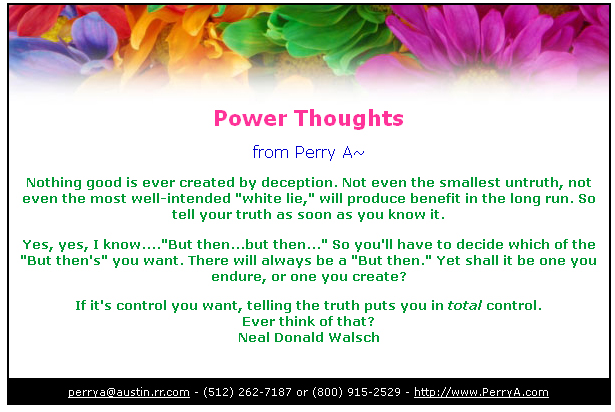 Power Thoughts

from Perry A~

Nothing good is ever created by deception. Not even the smallest untruth, not even the most well-intended "white lie," will produce benefit in the long run. So tell your truth as soon as you know it.

Yes, yes, I know...."But then...but then..." So you'll have to decide which of the "But then's" you want. There will always be a "But then." Yet shall it be one you endure, or one you create?

If it's control you want, telling the truth puts you in total control.
Ever think of that?
Neal Donald Walsch

perrya@austin.rr.com - (512) 262-7187 or (800) 915-2529 - http://www.PerryA.com